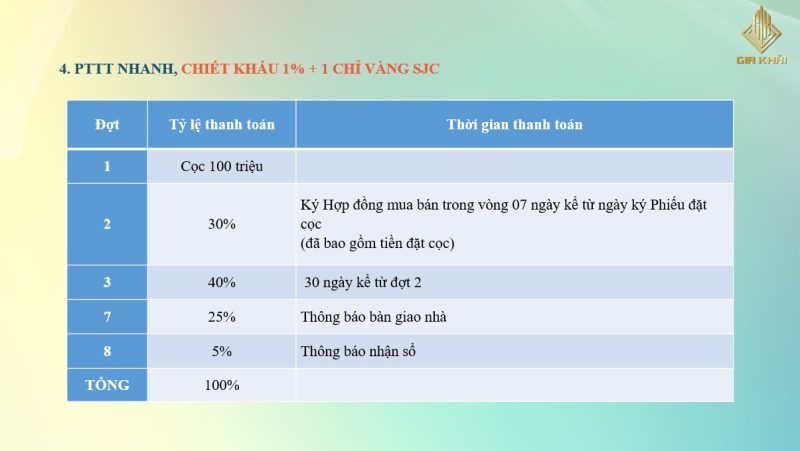 GIA KHẢI

4. PTTT NHANH, CHIẾT KHẤU 1% + 1 CHỈ VÀNG SJC

| Đợt | Tỷ lệ thanh toán | Thời gian thanh toán |
|---|---|---|
| 1 | Cọc 100 triệu | |
| 2 | 30% | Ký Hợp đồng mua bán trong vòng 07 ngày kể từ ngày ký Phiếu đặt cọc (đã bao gồm tiền đặt cọc) |
| 3 | 40% | 30 ngày kể từ đợt 2 |
| 7 | 25% | Thông báo bàn giao nhà |
| 8 | 5% | Thông báo nhận sổ |
| TỔNG | 100% | |